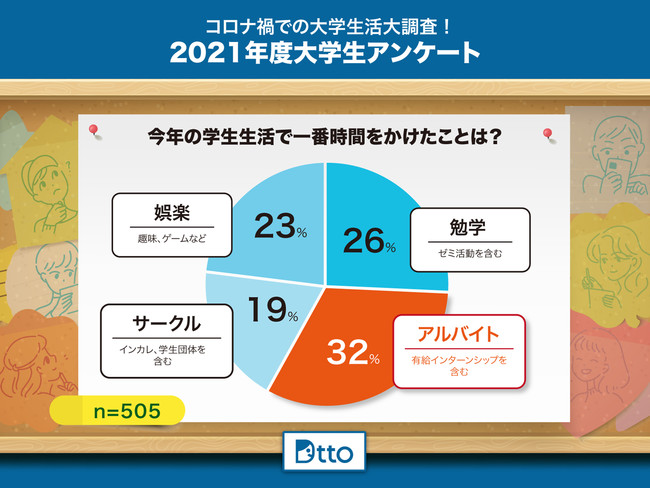 コロナ禍での大学生活大調査！
2021年度大学生アンケート

今年の学生生活で一番時間をかけたことは？

娯楽
趣味、ゲームなど

23%

26%

勉学
ゼミ活動を含む

サークル
インカレ、学生団体を含む

19%

32%

アルバイト
有給インターンシップを含む

n=505

Dtto